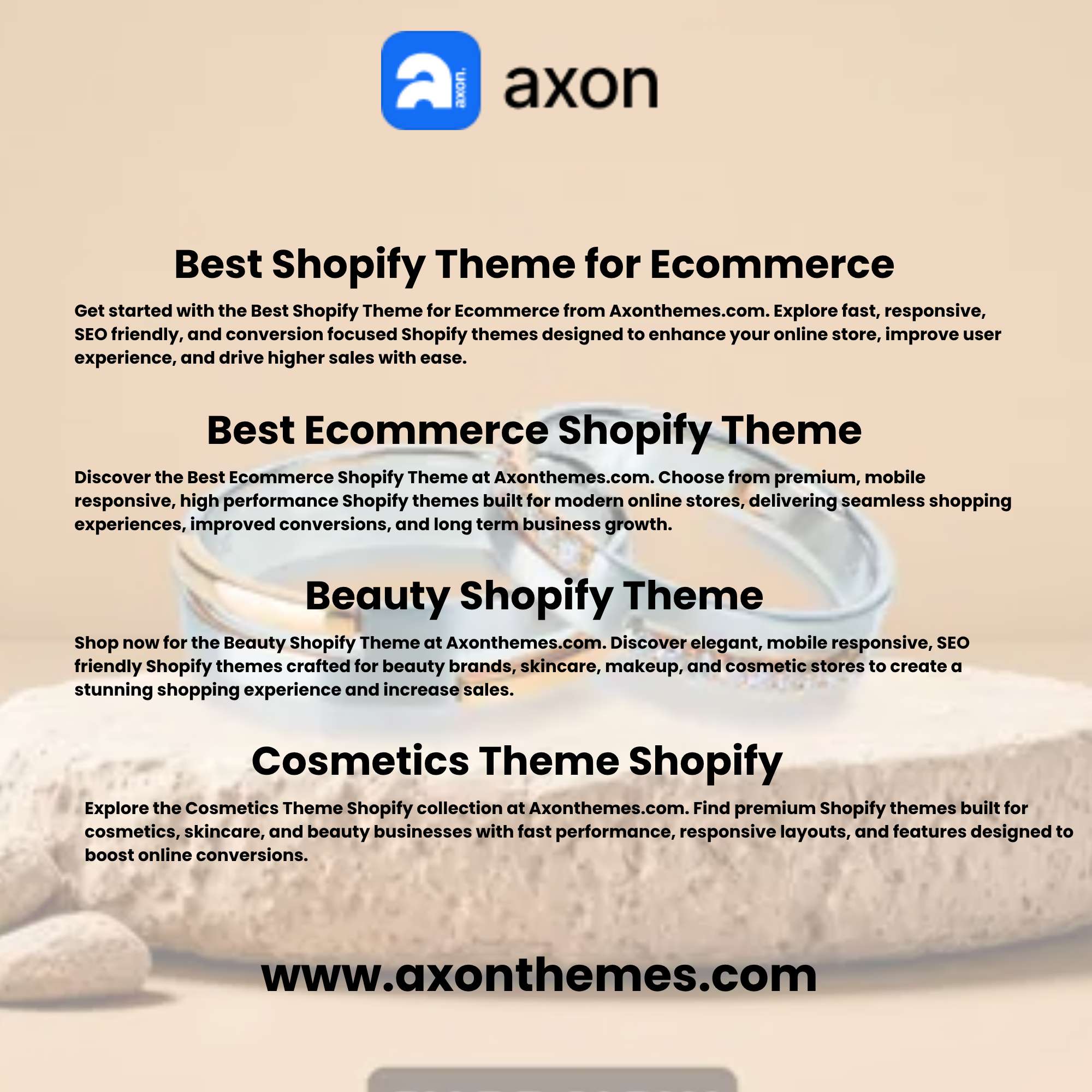 axon

Best Shopify Theme for Ecommerce

Get started with the Best Shopify Theme for Ecommerce from Axonthemes.com. Explore fast, responsive, SEO friendly, and conversion focused Shopify themes designed to enhance your online store, improve user experience, and drive higher sales with ease.

Best Ecommerce Shopify Theme

Discover the Best Ecommerce Shopify Theme at Axonthemes.com. Choose from premium, mobile responsive, high performance Shopify themes built for modern online stores, delivering seamless shopping experiences, improved conversions, and long term business growth.

Beauty Shopify Theme

Shop now for the Beauty Shopify Theme at Axonthemes.com. Discover elegant, mobile responsive, SEO friendly Shopify themes crafted for beauty brands, skincare, makeup, and cosmetic stores to create a stunning shopping experience and increase sales.

Cosmetics Theme Shopify

Explore the Cosmetics Theme Shopify collection at Axonthemes.com. Find premium Shopify themes built for cosmetics, skincare, and beauty businesses with fast performance, responsive layouts, and features designed to boost online conversions.

www.axonthemes.com